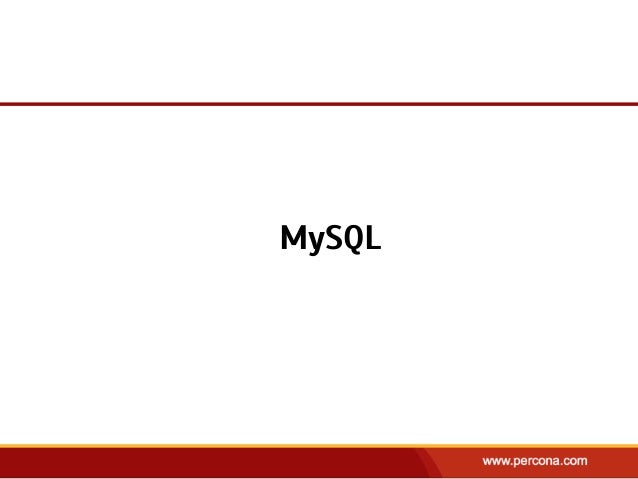 MySQL

www.percona.com